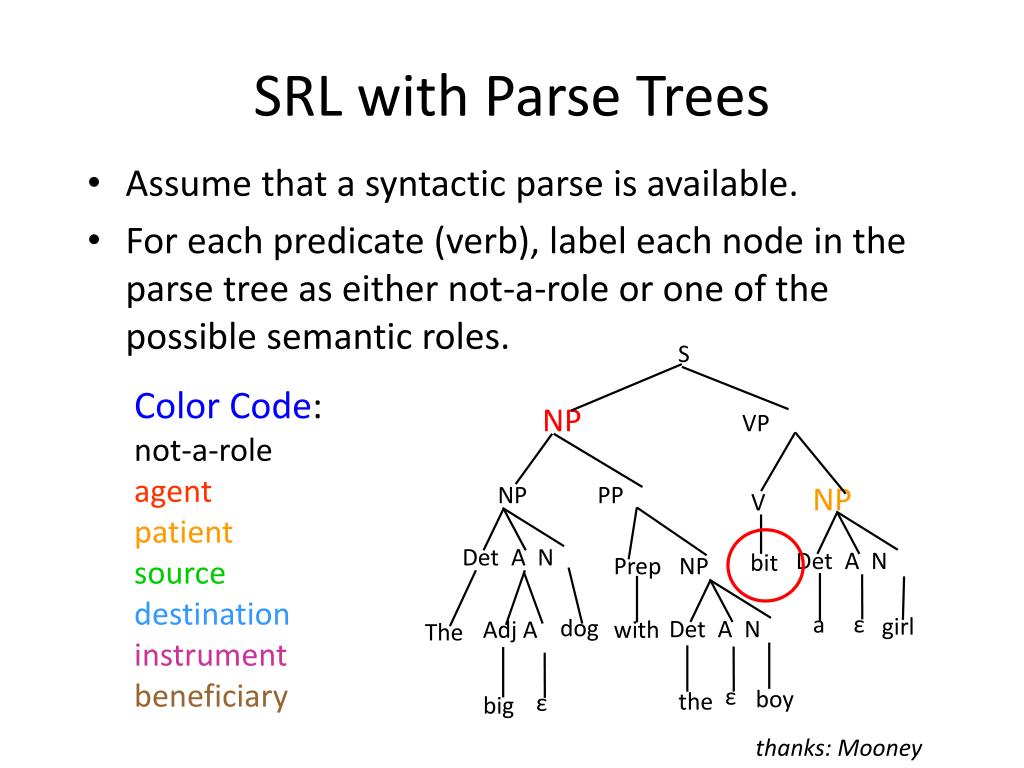 SRL with Parse Trees

• Assume that a syntactic parse is available.
• For each predicate (verb), label each node in the parse tree as either not-a-role or one of the possible semantic roles.

Color Code:
not-a-role
agent
patient
source
destination
instrument
beneficiary

S
NP
VP
NP
PP
V
NP
Det A N
Prep NP
bit
Det A N
The
Adj A
dog
with
Det A N
a
ε
girl
big
ε
the
ε
boy

thanks: Mooney